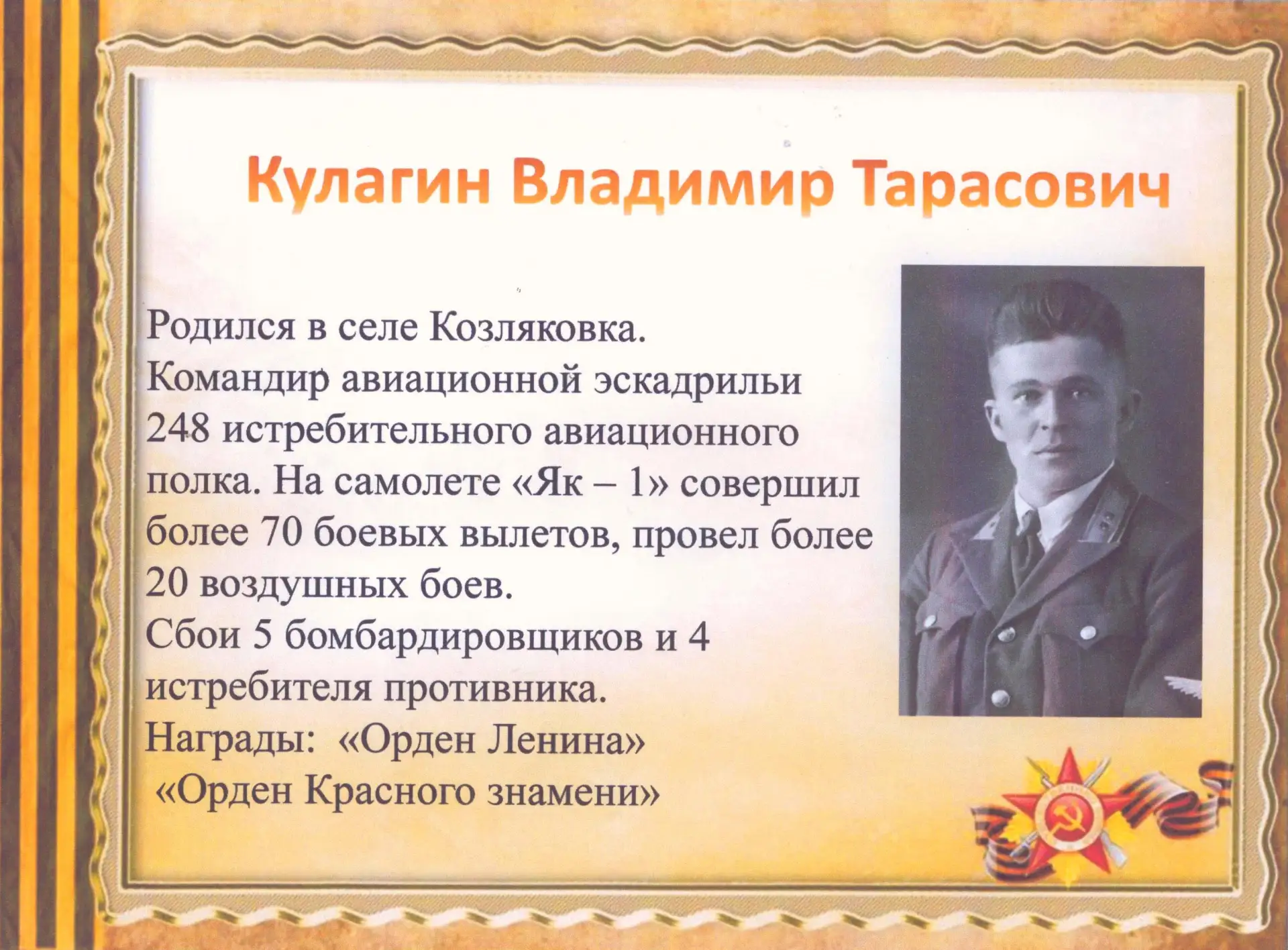 Кулагин Владимир Тарасович

Родился в селе Козляковка. Командир авиационной эскадрильи 248 истребительного авиационного полка. На самолете «Як – 1» совершил более 70 боевых вылетов, провел более 20 воздушных боев.
Сбои 5 бомбардировщиков и 4 истребителя противника.
Награды: «Орден Ленина»
«Орден Красного знамени»